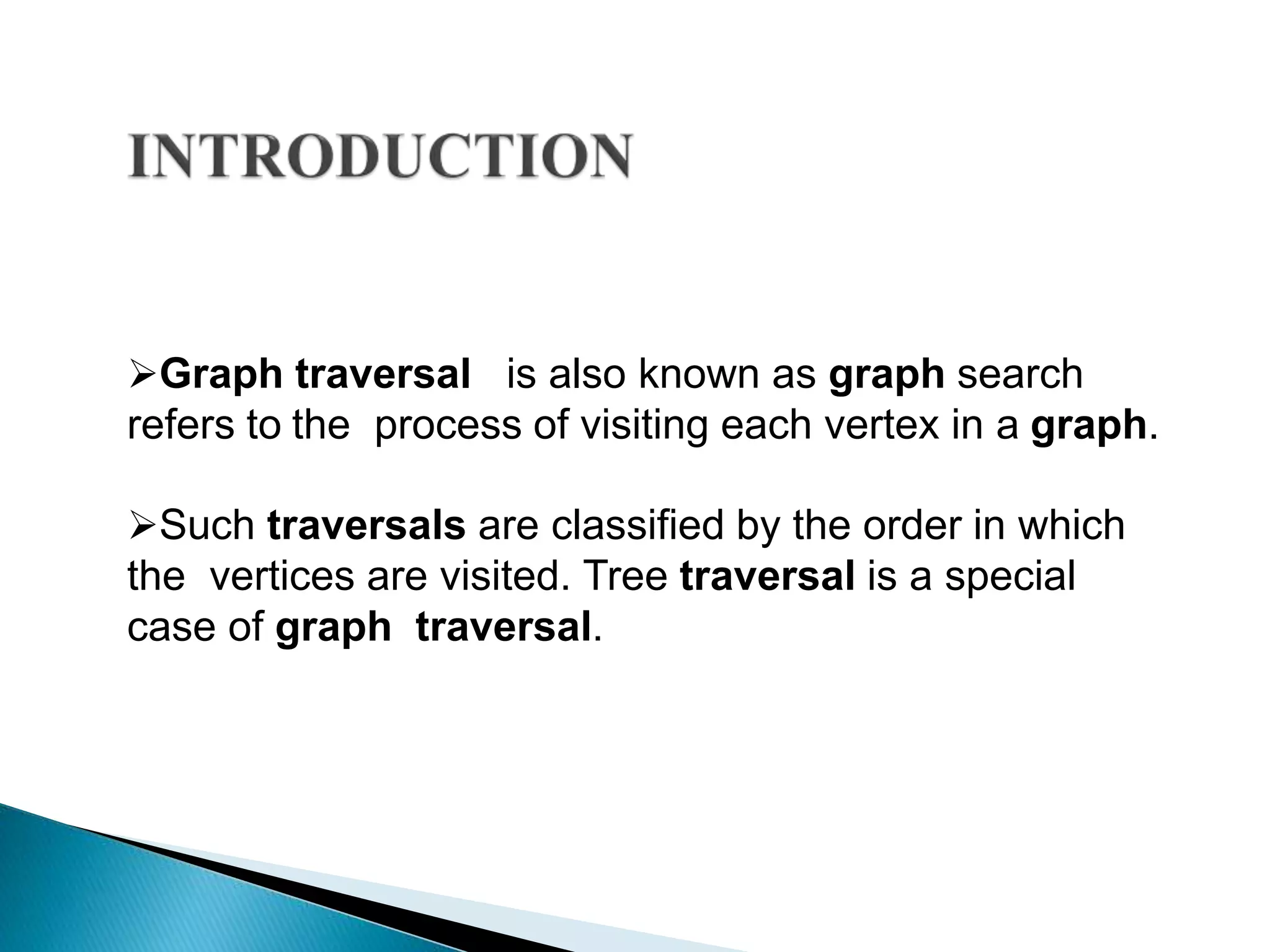 INTRODUCTION

➢Graph traversal is also known as graph search refers to the process of visiting each vertex in a graph.

➢Such traversals are classified by the order in which the vertices are visited. Tree traversal is a special case of graph traversal.